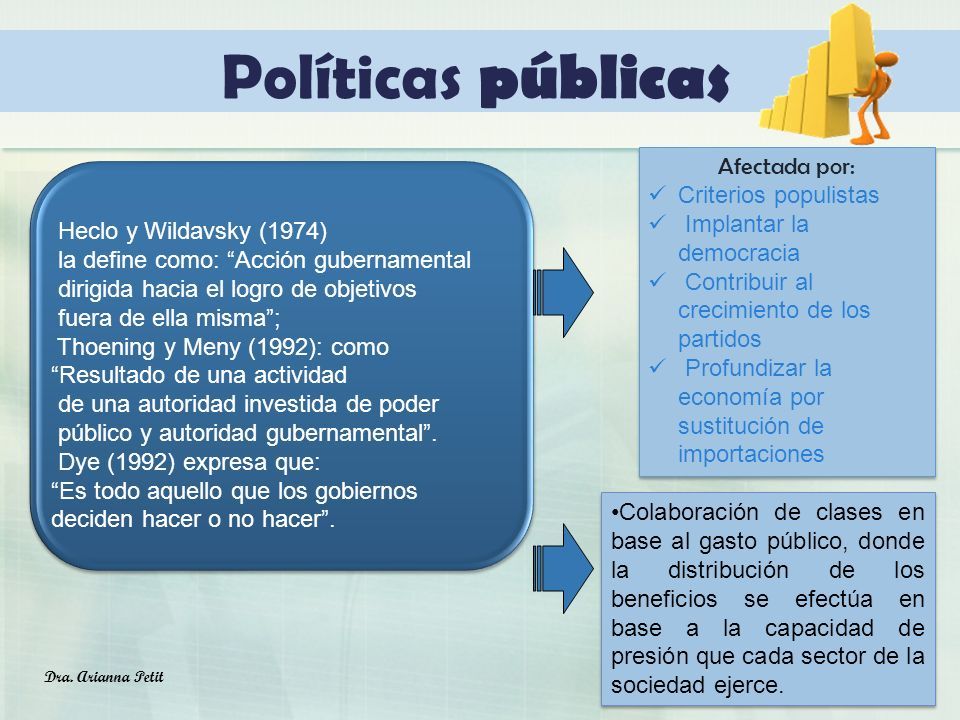 Políticas públicas

Heclo y Wildavsky (1974) la define como: “Acción gubernamental dirigida hacia el logro de objetivos fuera de ella misma”;
Thoening y Meny (1992): como “Resultado de una actividad de una autoridad investida de poder público y autoridad gubernamental”.
Dye (1992) expresa que:
“Es todo aquello que los gobiernos deciden hacer o no hacer”.

Afectada por:
✓ Criterios populistas
✓ Implantar la democracia
✓ Contribuir al crecimiento de los partidos
✓ Profundizar la economía por sustitución de importaciones

•Colaboración de clases en base al gasto público, donde la distribución de los beneficios se efectúa en base a la capacidad de presión que cada sector de la sociedad ejerce.

Dra. Arianna Petit